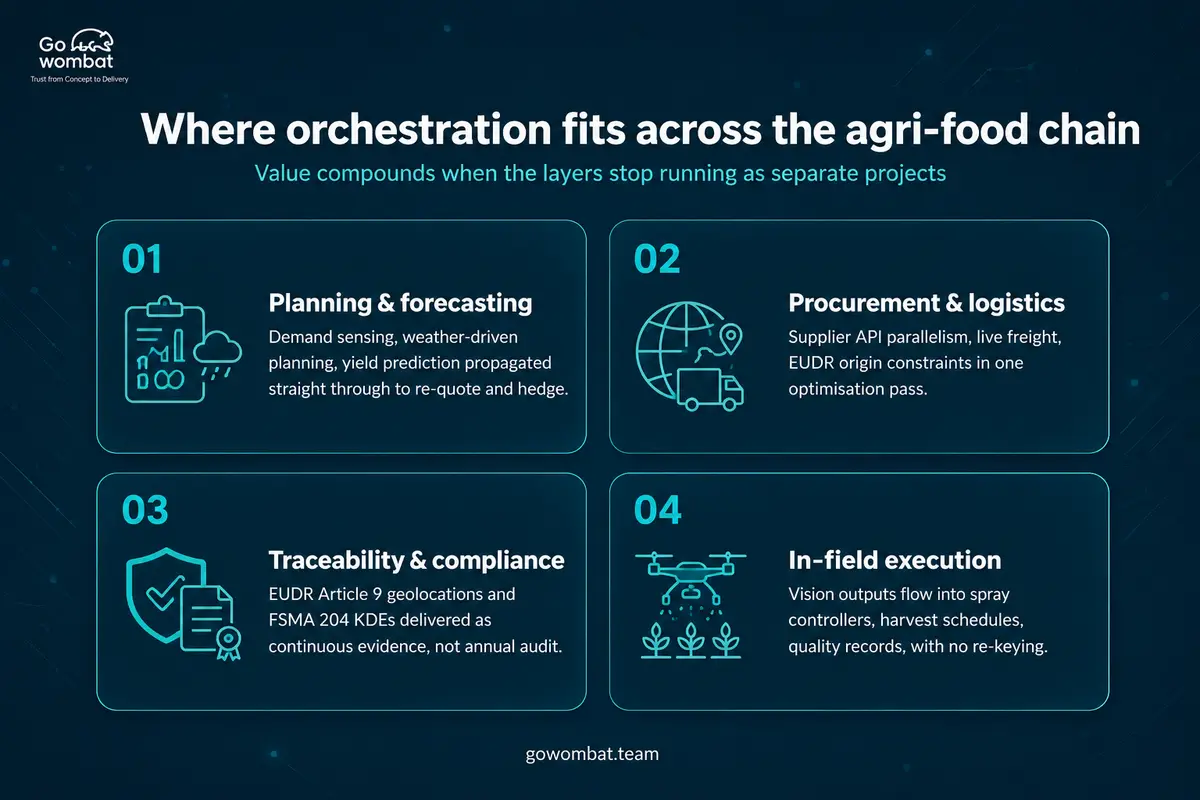 Go wombat
Trust from Concept to Delivery

Where orchestration fits across the agri-food chain

Value compounds when the layers stop running as separate projects

01

Planning & forecasting

Demand sensing, weather-driven planning, yield prediction propagated straight through to re-quote and hedge.

02

Procurement & logistics

Supplier API parallelism, live freight, EUDR origin constraints in one optimisation pass.

03

Traceability & compliance

EUDR Article 9 geolocations and FSMA 204 KDEs delivered as continuous evidence, not annual audit.

04

In-field execution

Vision outputs flow into spray controllers, harvest schedules, quality records, with no re-keying.

gowombat.team